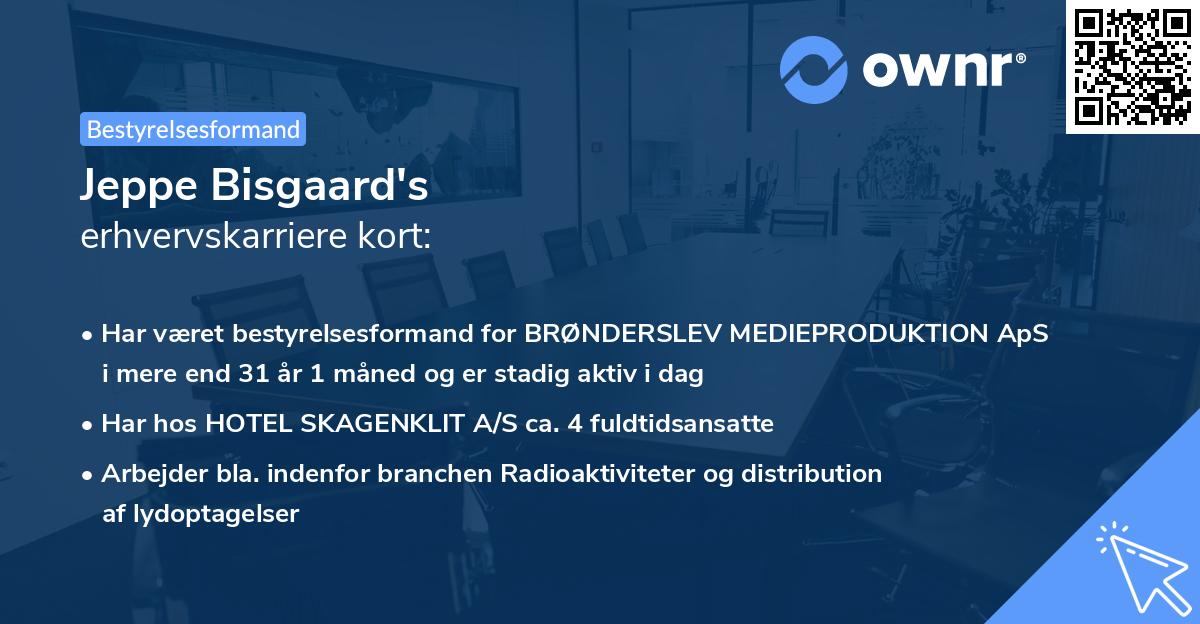 ownr®

Bestyrelsesformand

Jeppe Bisgaard's
erhvervskarriere kort:

• Har været bestyrelsesformand for BRØNDERSLEV MEDIEPRODUKTION ApS i mere end 31 år 1 måned og er stadig aktiv i dag

• Har hos HOTEL SKAGENKLIT A/S ca. 4 fuldtidsansatte

• Arbejder bla. indenfor branchen Radioaktiviteter og distribution af lydoptagelser